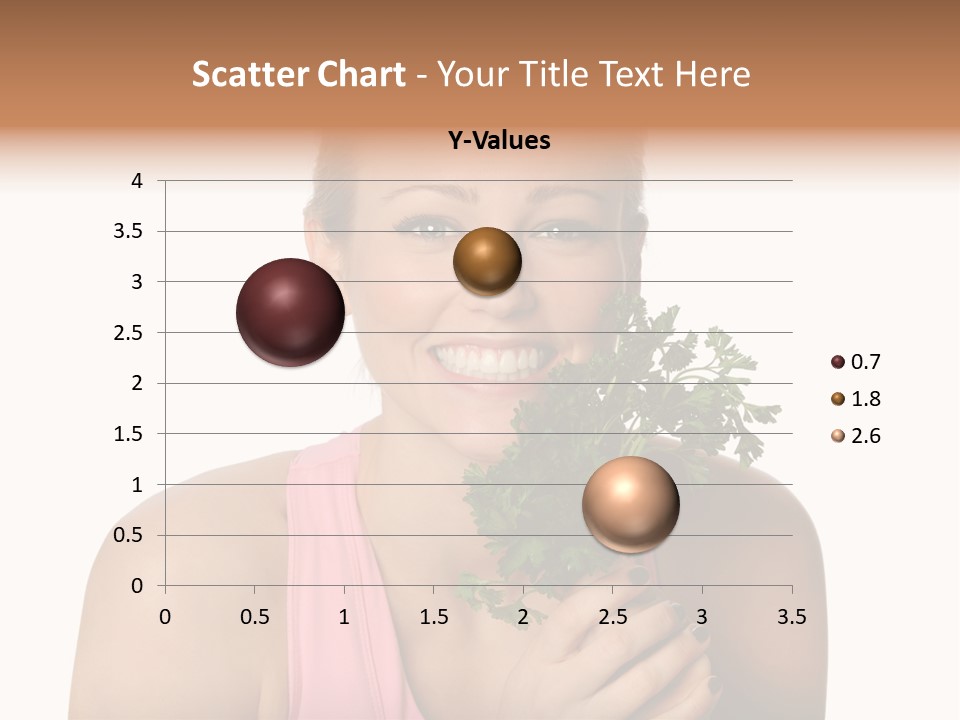 Scatter Chart - Your Title Text Here

Y-Values

4
3.5
3
2.5
2
1.5
1
0.5
0

0 0.5 1 1.5 2 2.5 3 3.5

0.7
1.8
2.6